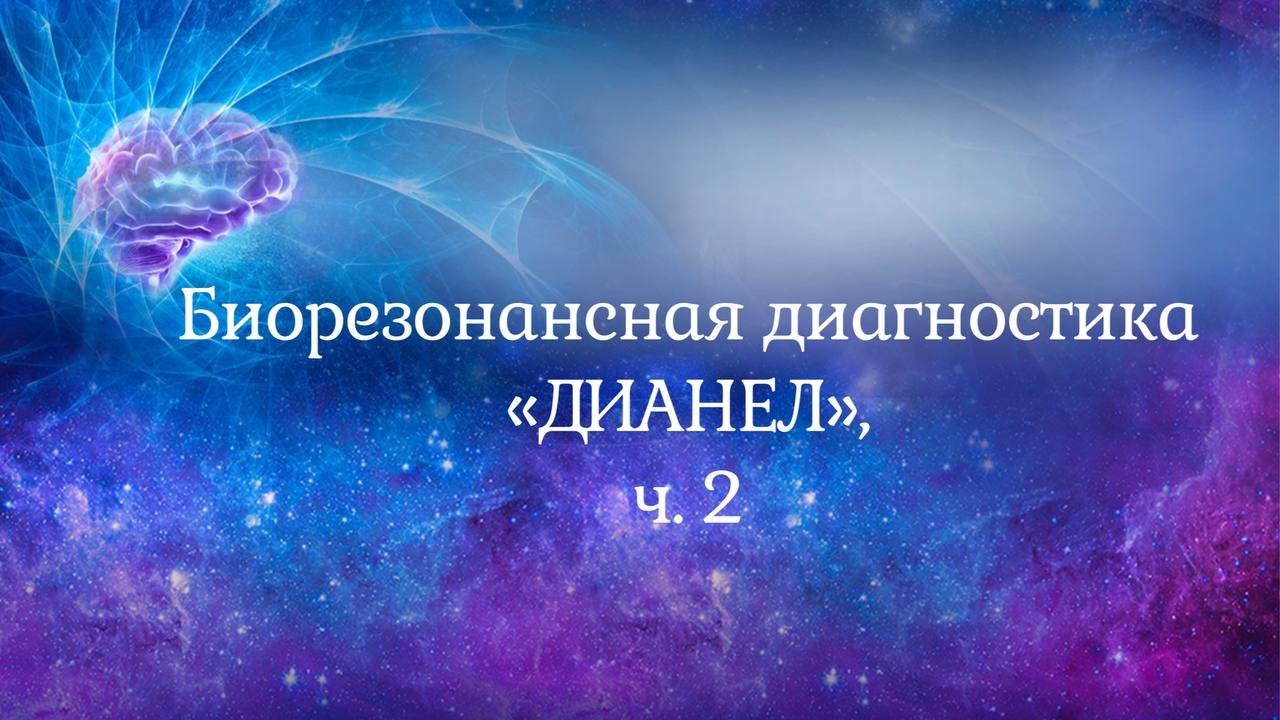 Биорезонансная диагностика «ДИАНЕЛ», ч. 2